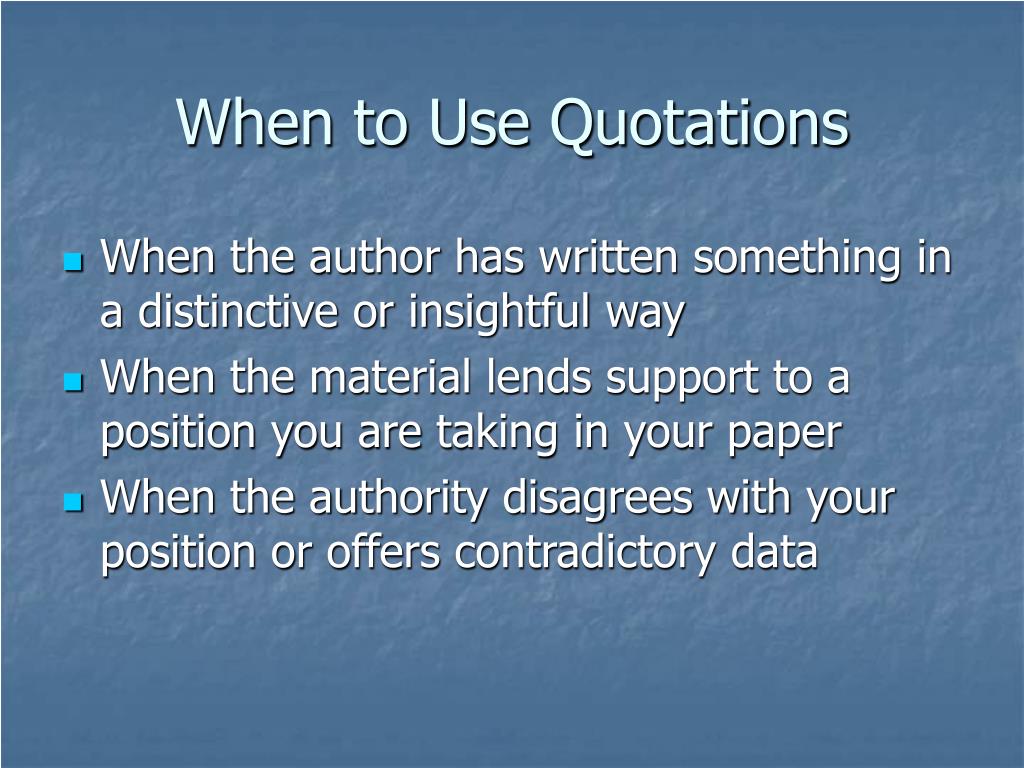 When to Use Quotations

- When the author has written something in a distinctive or insightful way
- When the material lends support to a position you are taking in your paper
- When the authority disagrees with your position or offers contradictory data